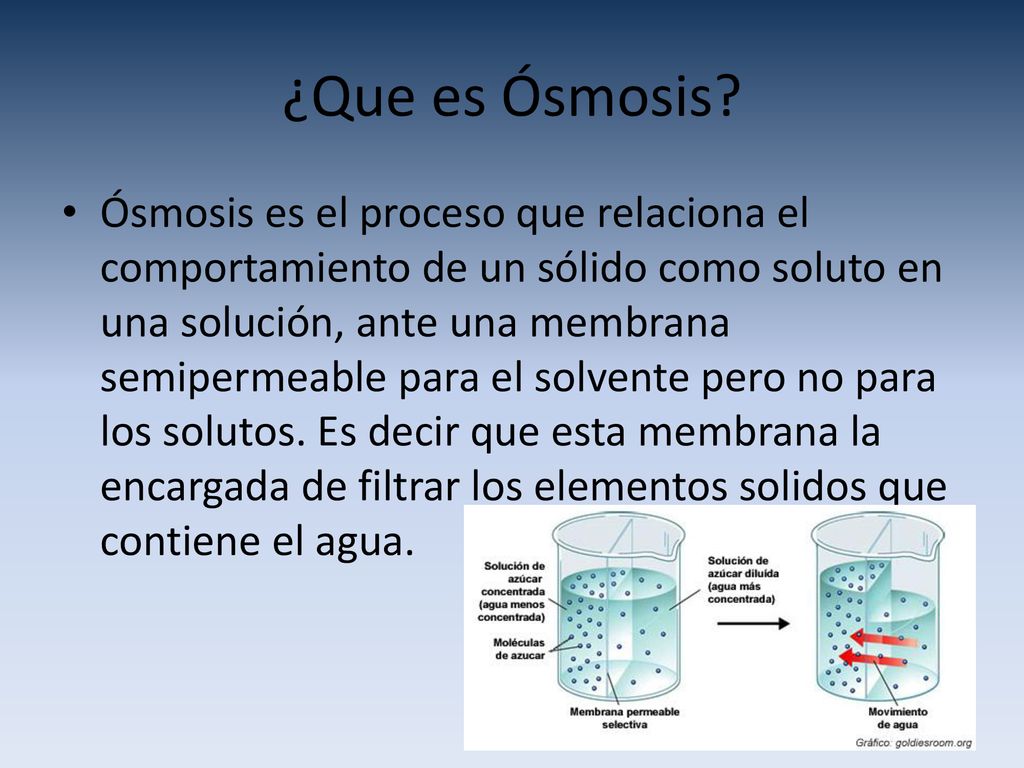 ¿Que es Ósmosis?

• Ósmosis es el proceso que relaciona el comportamiento de un sólido como soluto en una solución, ante una membrana semipermeable para el solvente pero no para los solutos. Es decir que esta membrana la encargada de filtrar los elementos solidos que contiene el agua.

Solución de azúcar concentrada (agua menos concentrada)

Moléculas de azucar

Solución de azúcar diluida (agua más concentrada)

Membrana permeable selectiva

Movimiento de agua

Gráfico: goldiesroom.org